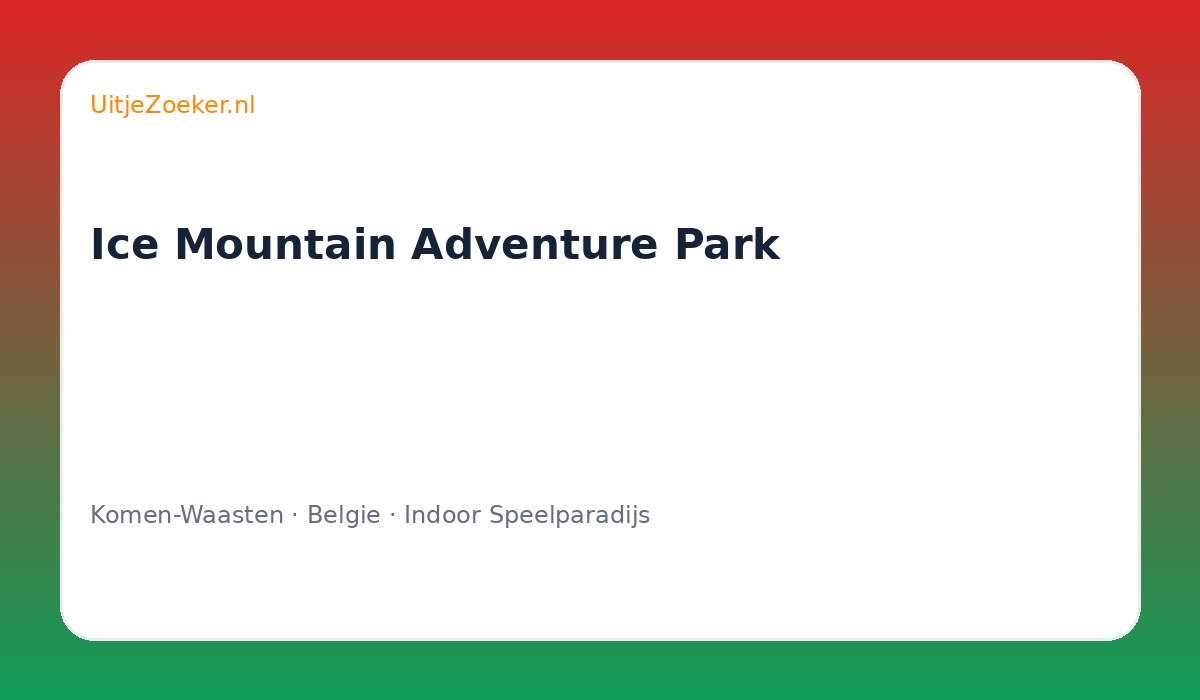 UitjeZoeker.nl

Ice Mountain Adventure Park

Komen-Waasten · Belgie · Indoor Speelparadijs